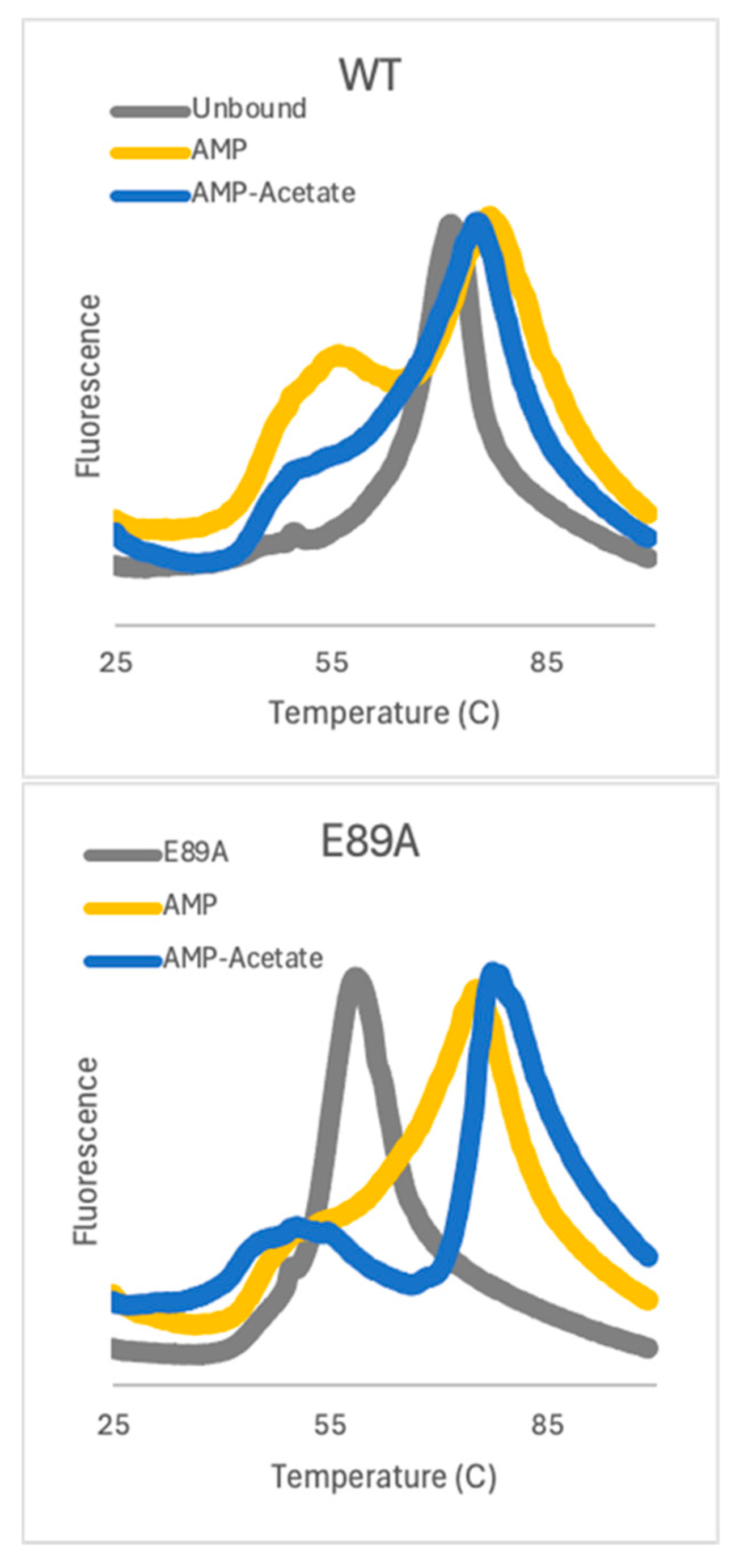 WT

Unbound
AMP
AMP-Acetate

Fluorescence

25
55
85

Temperature (C)

E89A

E89A
AMP
AMP-Acetate

Fluorescence

25
55
85

Temperature (C)